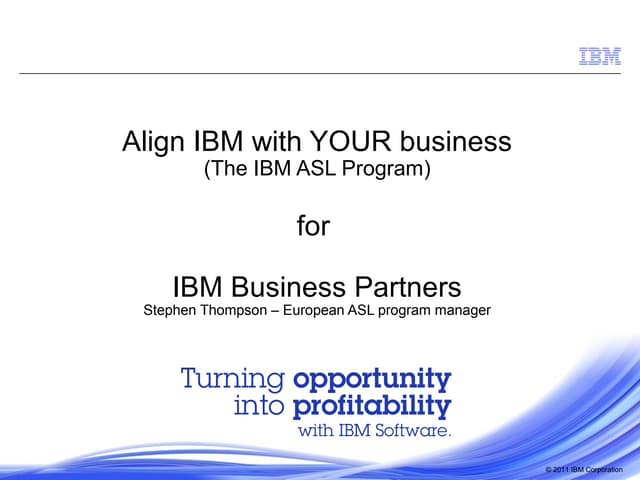 IBM

Align IBM with YOUR business
(The IBM ASL Program)

for

IBM Business Partners
Stephen Thompson – European ASL program manager

Turning opportunity into profitability with IBM Software.

© 2011 IBM Corporation